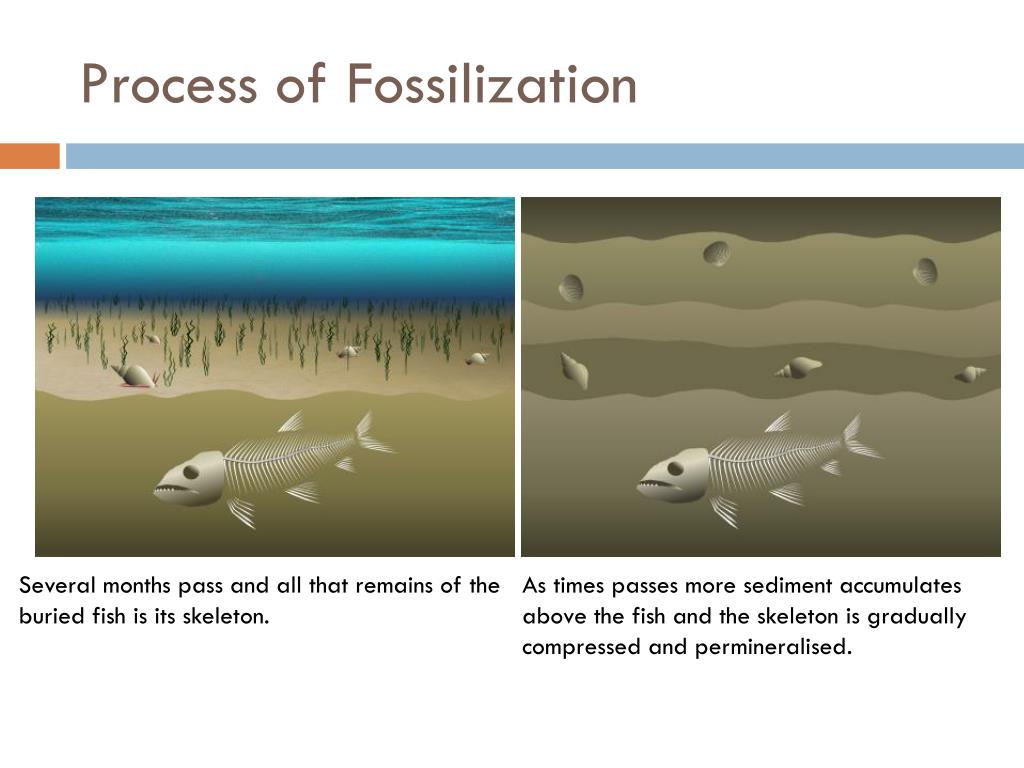 Process of Fossilization

Several months pass and all that remains of the buried fish is its skeleton.

As times passes more sediment accumulates above the fish and the skeleton is gradually compressed and permineralised.